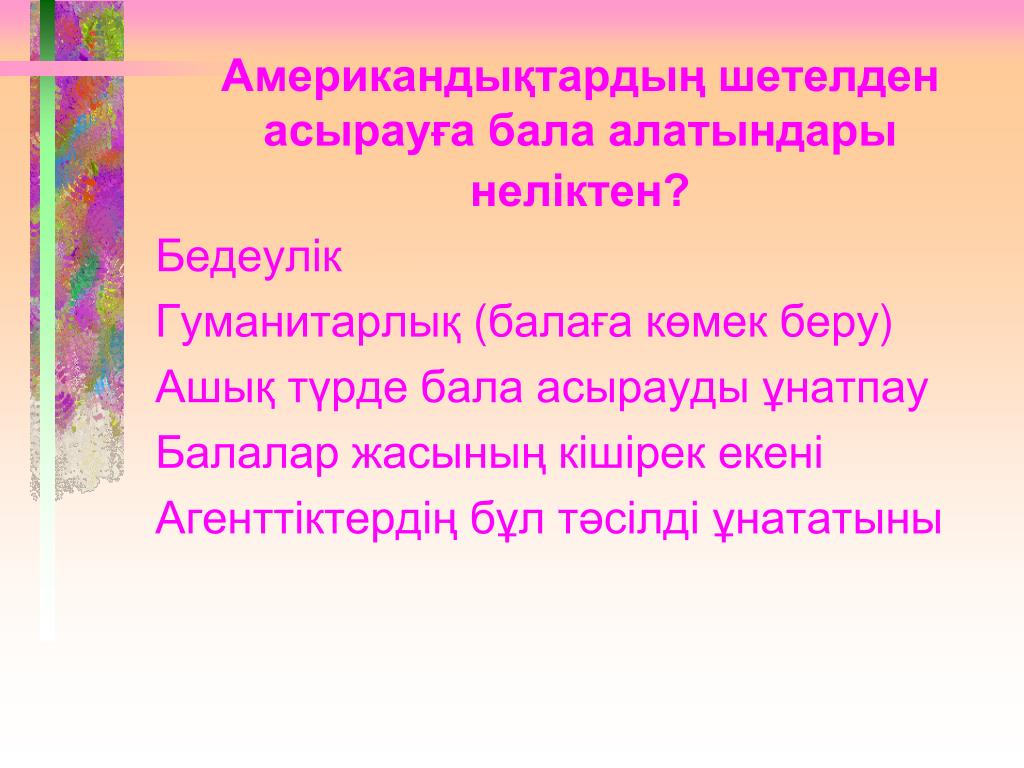 Американдықтардың шетелден асырауға бала алатындары неліктен?

Бедеулік

Гуманитарлық (балаға көмек беру)

Ашық түрде бала асырауды ұнатпау

Балалар жасының кішірек екені

Агенттіктердің бұл тәсілді ұнататыны